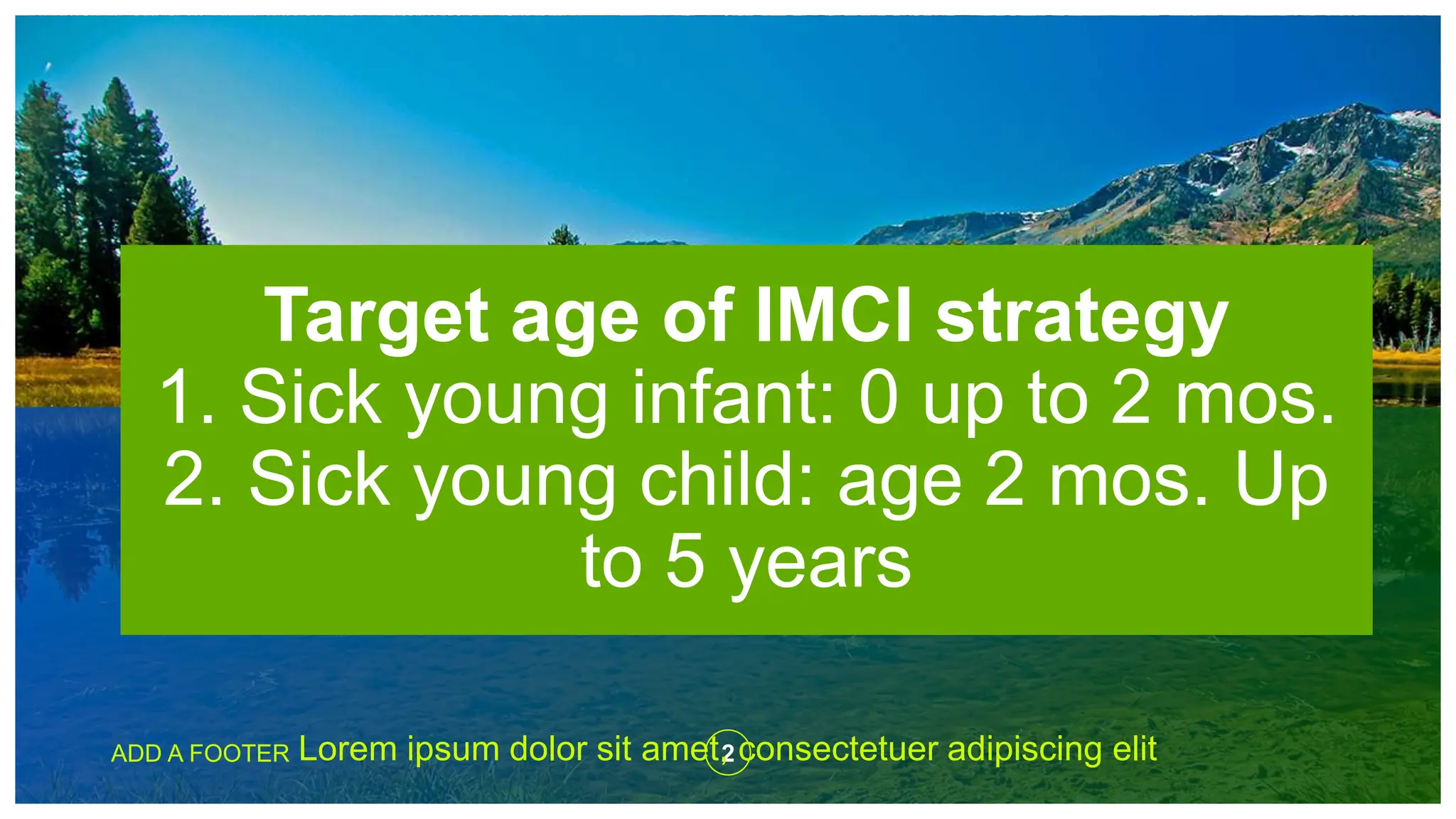 Target age of IMCI strategy
1. Sick young infant: 0 up to 2 mos.
2. Sick young child: age 2 mos. Up to 5 years

ADD A FOOTER Lorem ipsum dolor sit amet, consectetuer adipiscing elit

2